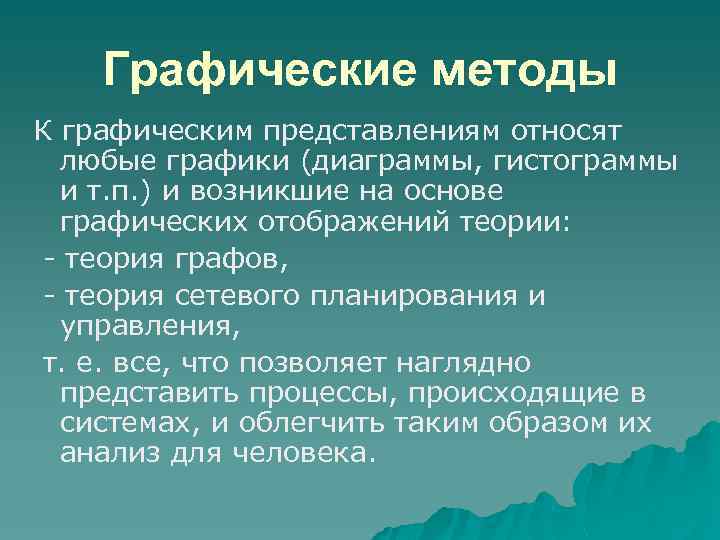 Графические методы

К графическим представлениям относят любые графики (диаграммы, гистограммы и т.п.) и возникшие на основе графических отображений теории:

- теория графов,

- теория сетевого планирования и управления,

т. е. все, что позволяет наглядно представить процессы, происходящие в системах, и облегчить таким образом их анализ для человека.